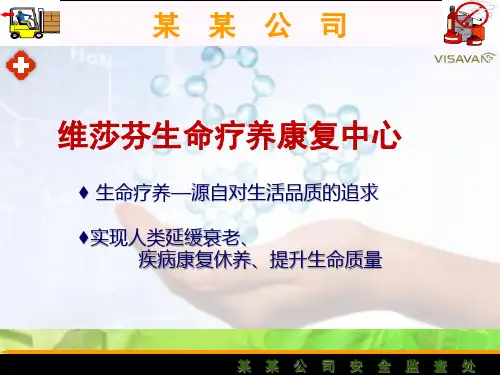 某 某 公 司

VISAVAN

维莎芬生命疗养康复中心

♦ 生命疗养—源自对生活品质的追求

♦实现人类延缓衰老、疾病康复休养、提升生命质量

某 某 公 司 安 全 监 查 处